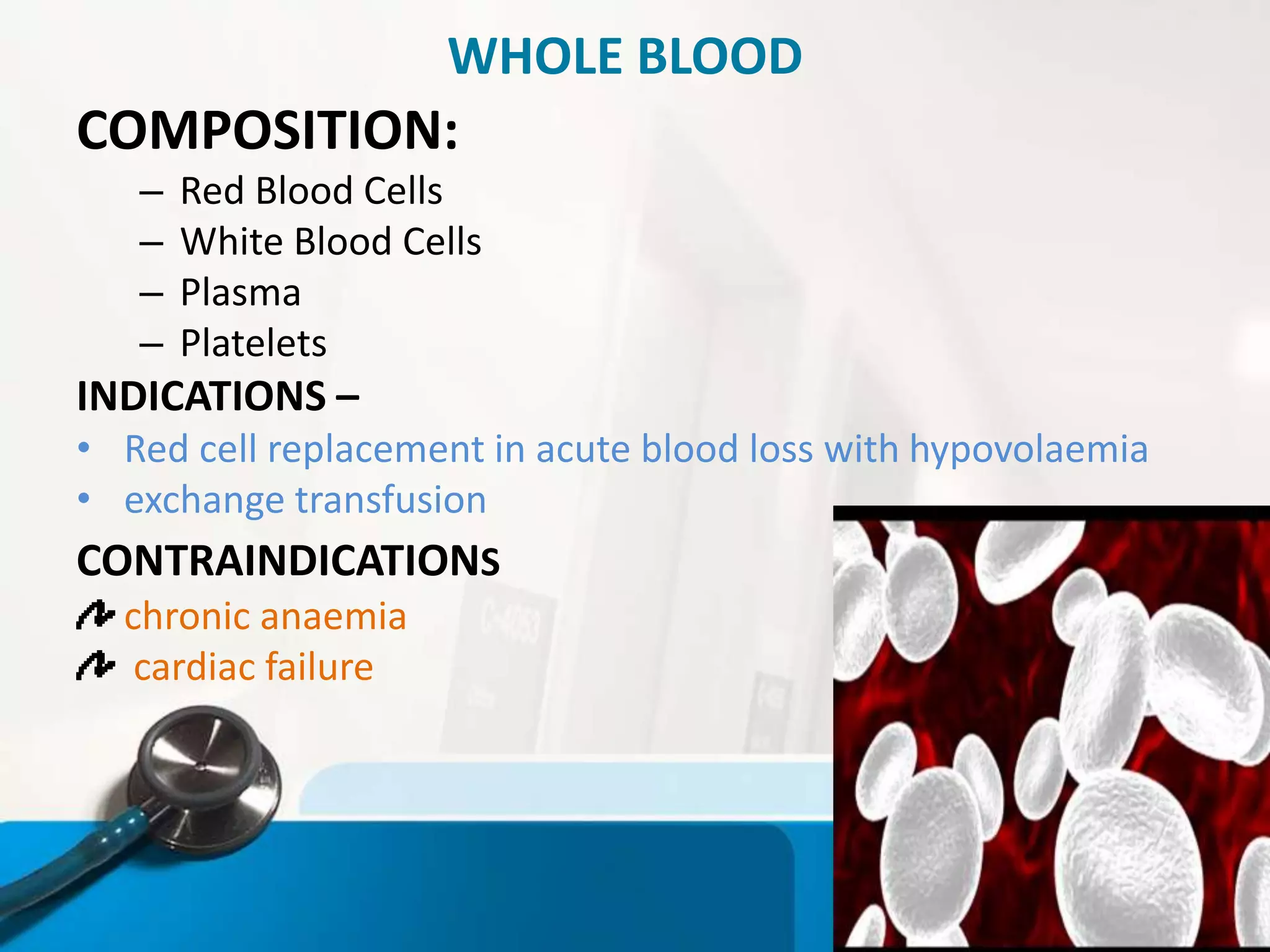 WHOLE BLOOD

COMPOSITION:

– Red Blood Cells
– White Blood Cells
– Plasma
– Platelets

INDICATIONS –

• Red cell replacement in acute blood loss with hypovolaemia
• exchange transfusion

CONTRAINDICATIONS

chronic anaemia
cardiac failure